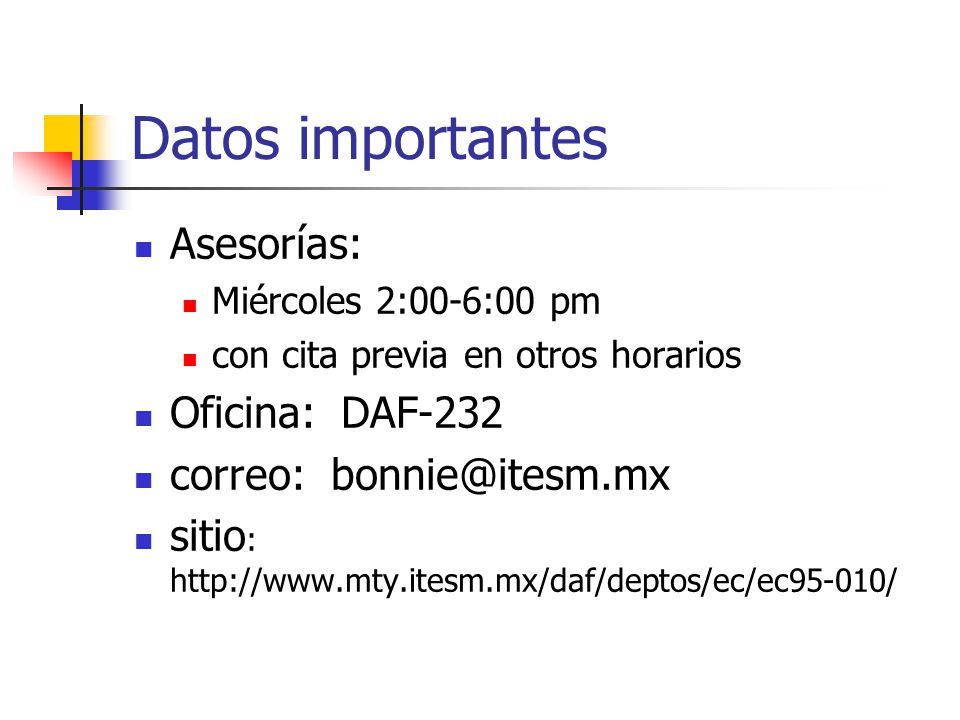 Datos importantes

Asesorías:

Miércoles 2:00-6:00 pm

con cita previa en otros horarios

Oficina: DAF-232

correo: bonnie@itesm.mx

sitio: http://www.mty.itesm.mx/daf/deptos/ec/ec95-010/